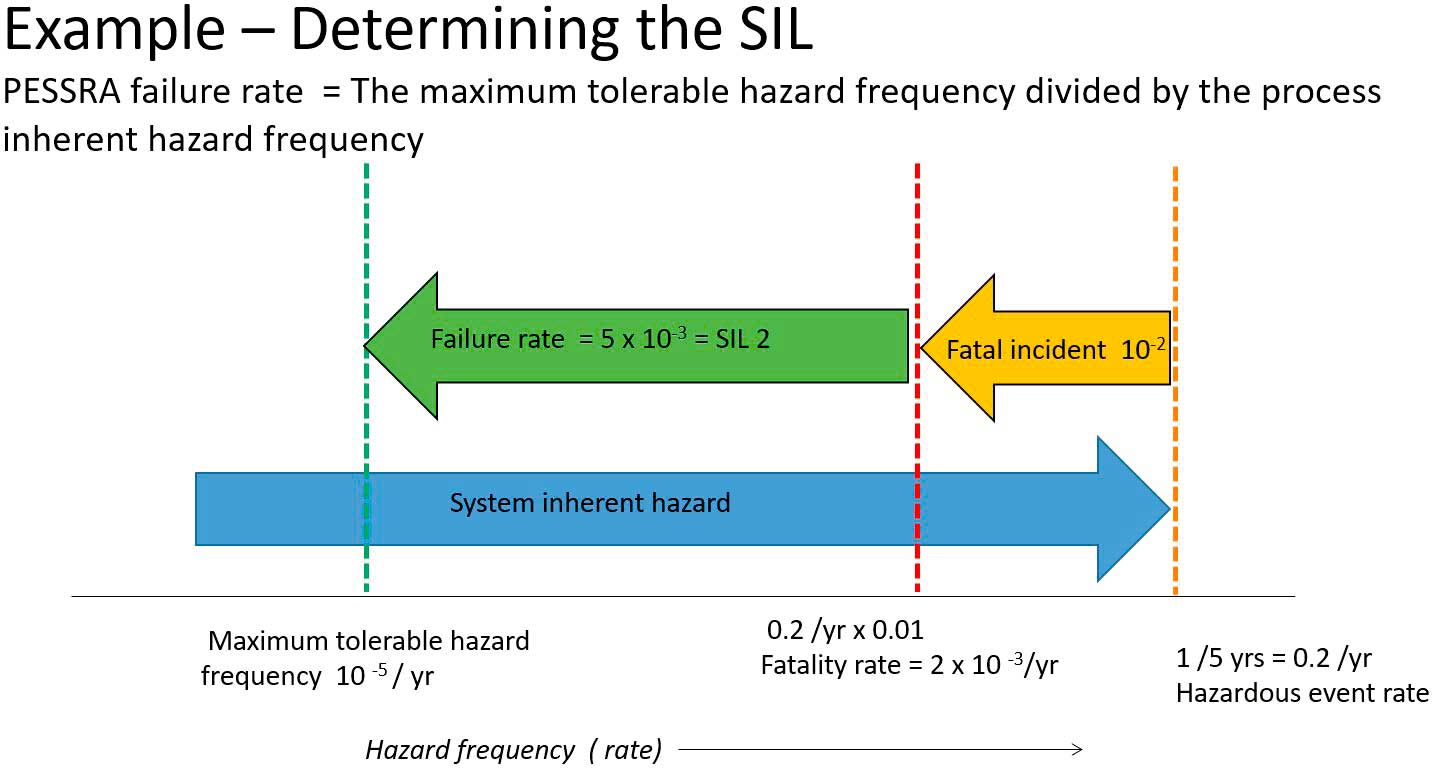 Example – Determining the SIL

PESSRA failure rate = The maximum tolerable hazard frequency divided by the process inherent hazard frequency

Failure rate = 5 x $10^{-3}$ = SIL 2

Fatal incident $10^{-2}$

System inherent hazard

Maximum tolerable hazard frequency $10^{-5}$ / yr

0.2 /yr x 0.01
Fatality rate = 2 x $10^{-3}$/yr

1 /5 yrs = 0.2 /yr
Hazardous event rate

Hazard frequency ( rate)